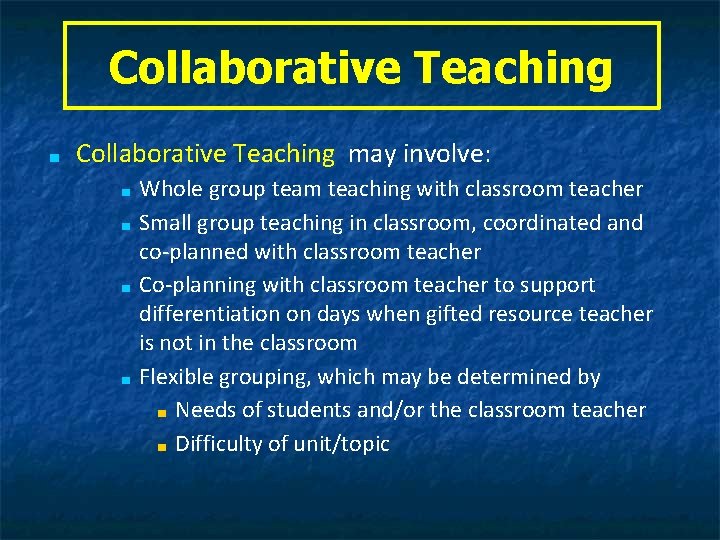 Collaborative Teaching

Collaborative Teaching may involve:

Whole group team teaching with classroom teacher

Small group teaching in classroom, coordinated and co-planned with classroom teacher

Co-planning with classroom teacher to support differentiation on days when gifted resource teacher is not in the classroom

Flexible grouping, which may be determined by

Needs of students and/or the classroom teacher

Difficulty of unit/topic